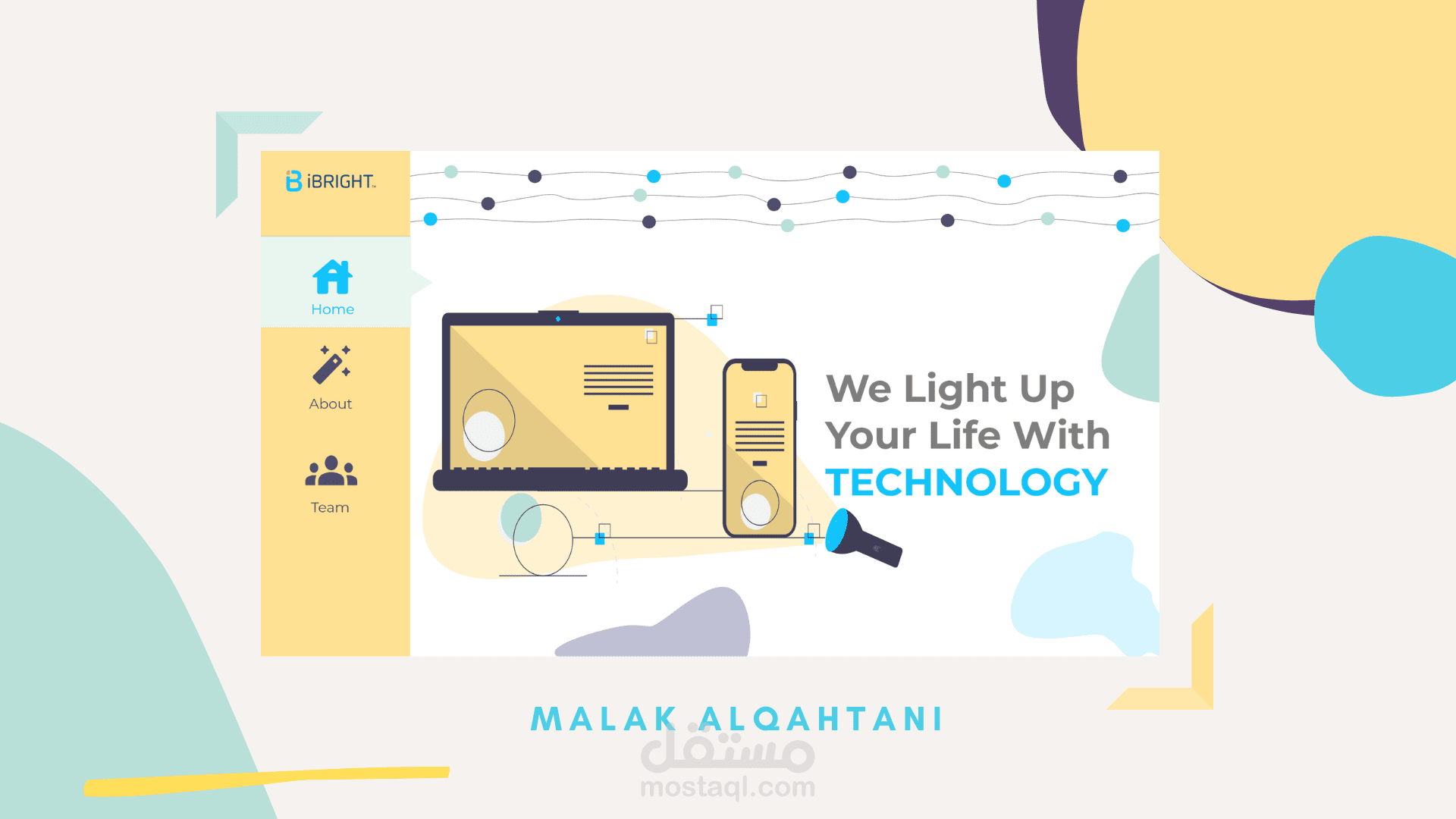 iBRIGHT

Home

About

Team

We Light Up Your Life With TECHNOLOGY

MALAK ALQAHTANI

مستقل
mostaql.com